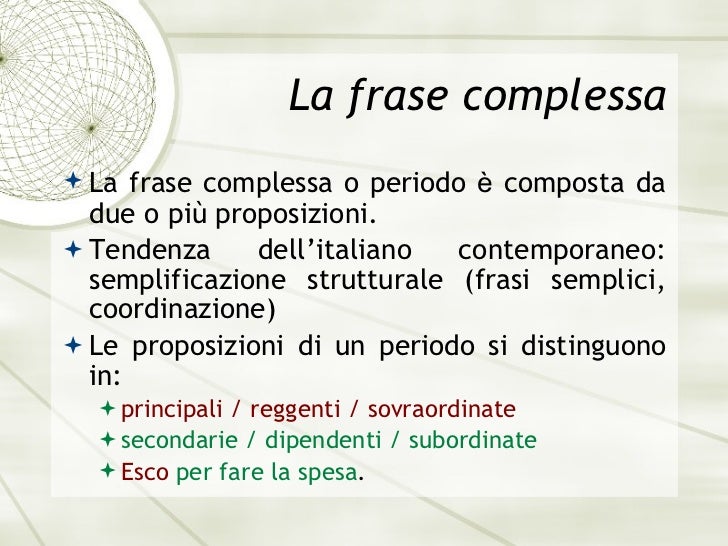 La frase complessa

La frase complessa o periodo è composta da due o più proposizioni.

Tendenza dell'italiano contemporaneo: semplificazione strutturale (frasi semplici, coordinazione)

Le proposizioni di un periodo si distinguono in:

principali / reggenti / sovraordinate

secondarie / dipendenti / subordinate

Esco per fare la spesa.